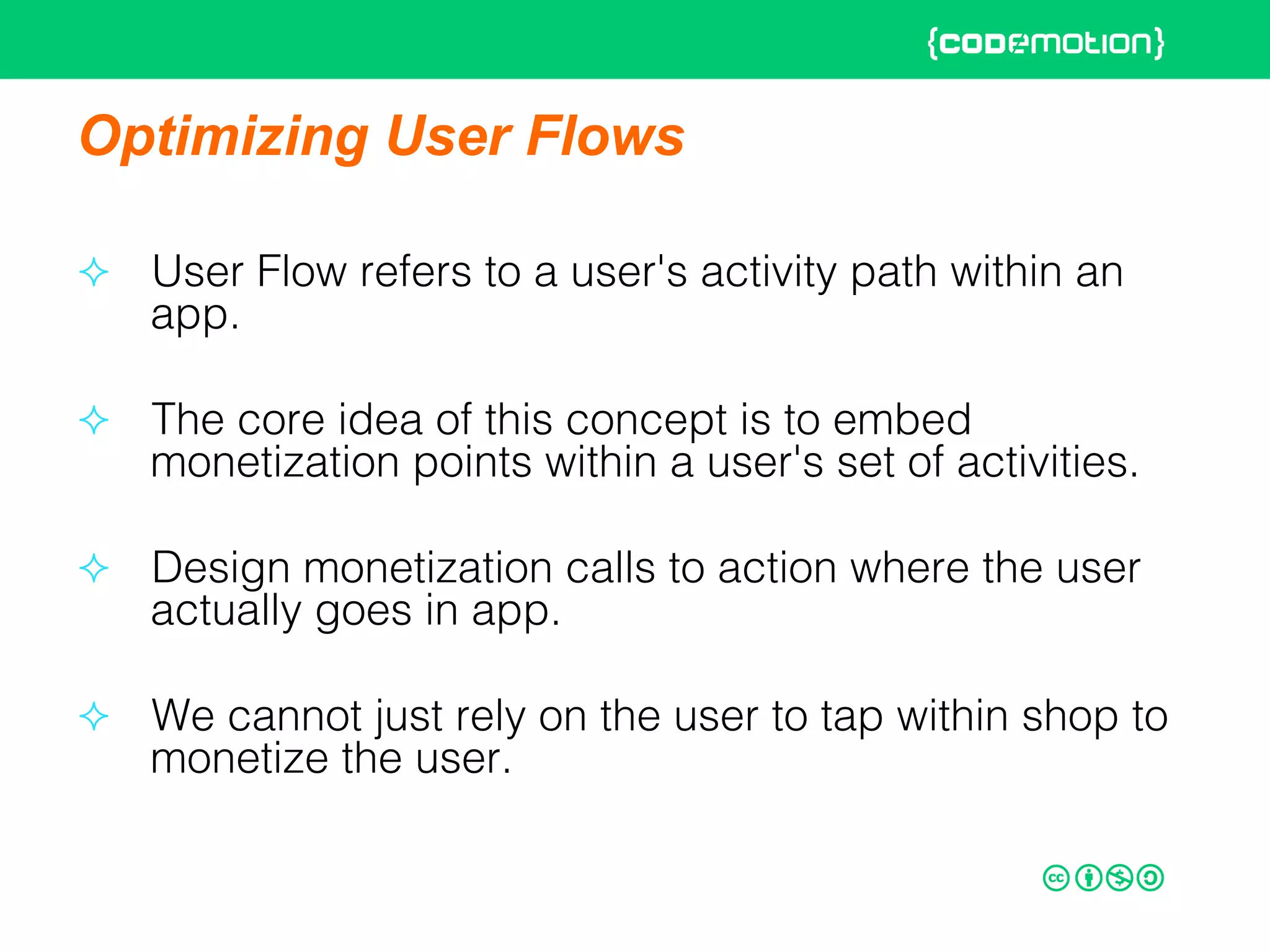 {codemotion}

Optimizing User Flows

✧ User Flow refers to a user's activity path within an app.

✧ The core idea of this concept is to embed monetization points within a user's set of activities.

✧ Design monetization calls to action where the user actually goes in app.

✧ We cannot just rely on the user to tap within shop to monetize the user.

cc